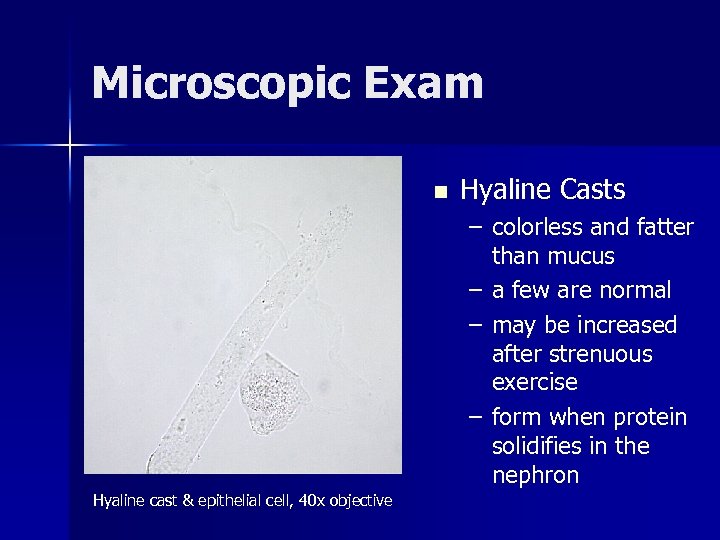 Microscopic Exam

Hyaline cast & epithelial cell, 40x objective

■ Hyaline Casts
– colorless and fatter than mucus
– a few are normal
– may be increased after strenuous exercise
– form when protein solidifies in the nephron